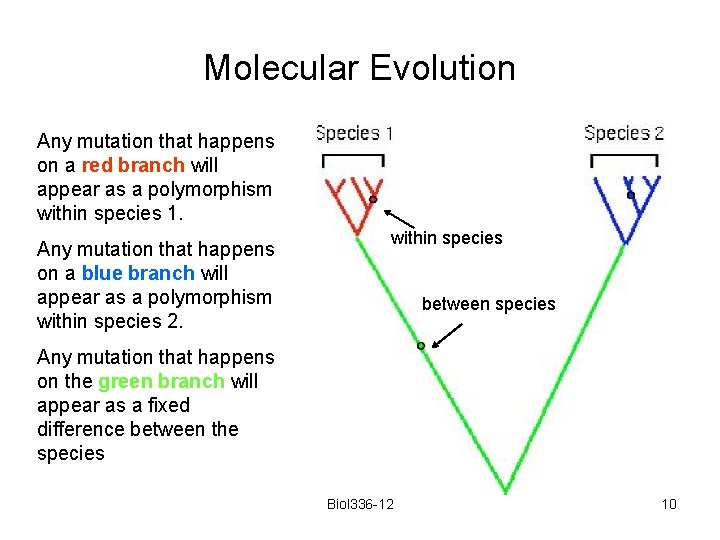 Molecular Evolution

Any mutation that happens on a red branch will appear as a polymorphism within species 1.

Any mutation that happens on a blue branch will appear as a polymorphism within species 2.

Any mutation that happens on the green branch will appear as a fixed difference between the species

Species 1

Species 2

within species

between species

Biol336-12

10